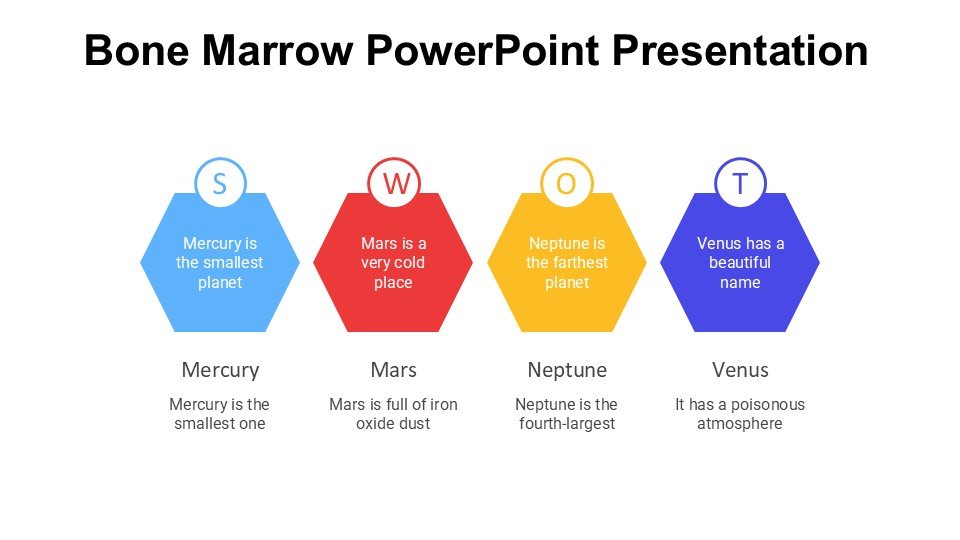 Bone Marrow PowerPoint Presentation

S

Mercury is the smallest planet

Mercury

Mercury is the smallest one

W

Mars is a very cold place

Mars

Mars is full of iron oxide dust

O

Neptune is the farthest planet

Neptune

Neptune is the fourth-largest

T

Venus has a beautiful name

Venus

It has a poisonous atmosphere